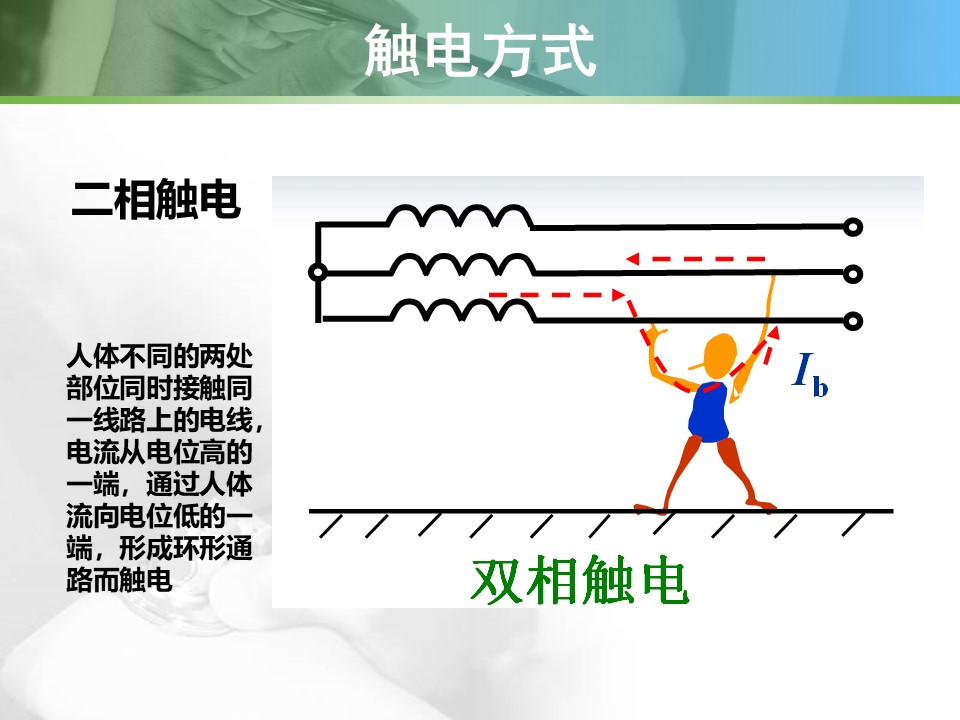 触电方式

二相触电

人体不同的两处部位同时接触同一线路上的电线，电流从电位高的一端，通过人体流向电位低的一端，形成环形通路而触电

$I_b$

双相触电